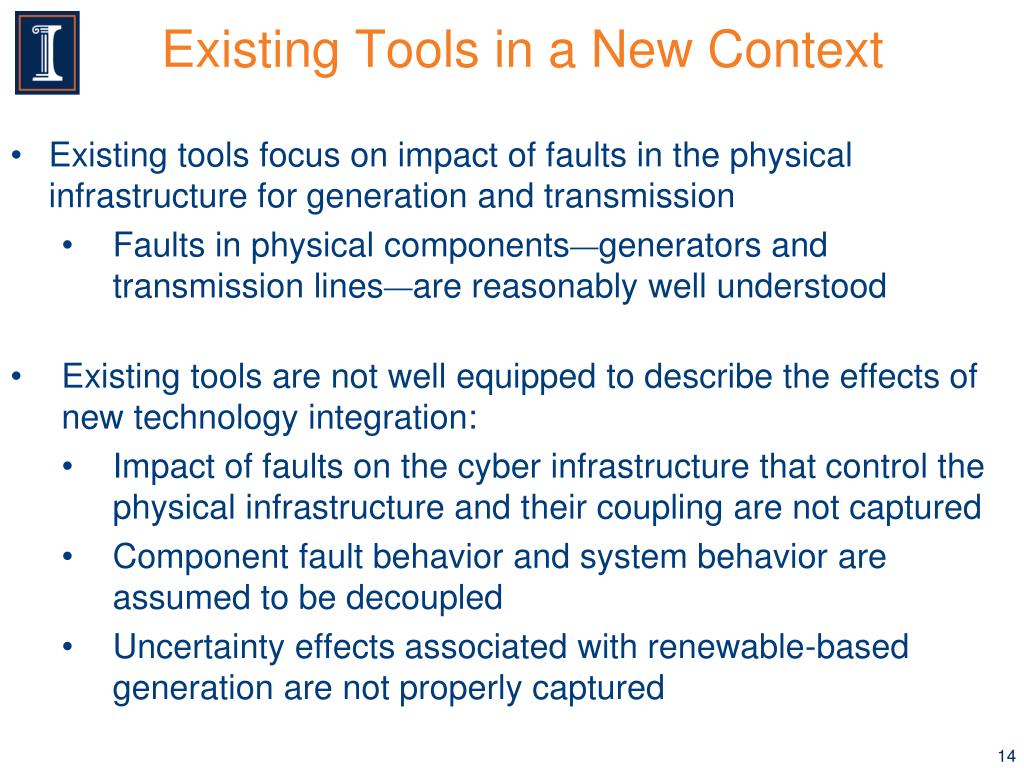 Existing Tools in a New Context

• Existing tools focus on impact of faults in the physical infrastructure for generation and transmission
• Faults in physical components—generators and transmission lines—are reasonably well understood

• Existing tools are not well equipped to describe the effects of new technology integration:
• Impact of faults on the cyber infrastructure that control the physical infrastructure and their coupling are not captured
• Component fault behavior and system behavior are assumed to be decoupled
• Uncertainty effects associated with renewable-based generation are not properly captured

14